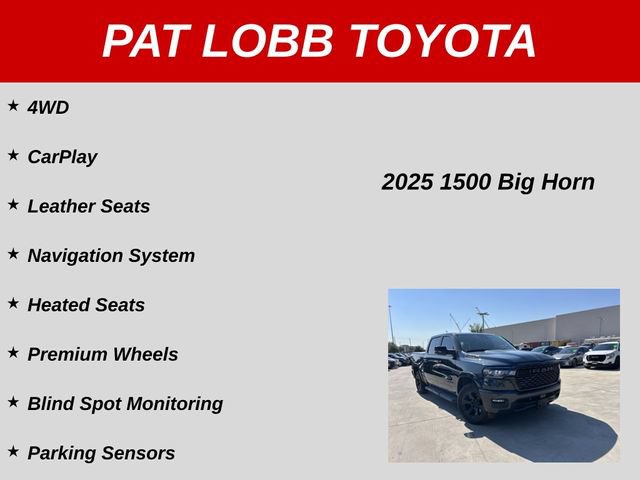 PAT LOBB TOYOTA

★ 4WD

★ CarPlay

★ Leather Seats

★ Navigation System

★ Heated Seats

★ Premium Wheels

★ Blind Spot Monitoring

★ Parking Sensors

2025 1500 Big Horn